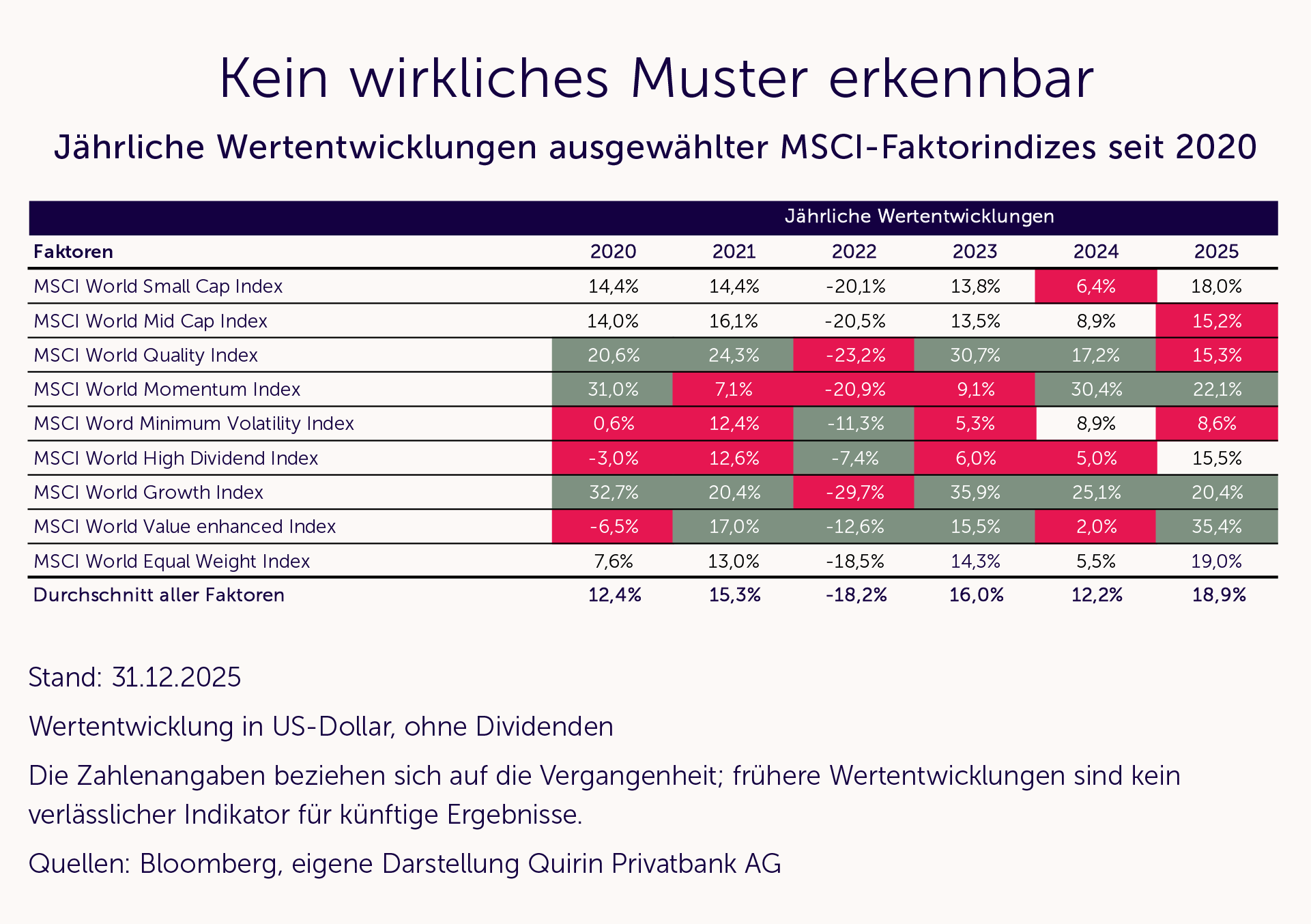 Kein wirkliches Muster erkennbar

Jährliche Wertentwicklungen ausgewählter MSCI-Faktorindizes seit 2020

Jährliche Wertentwicklungen

| Faktoren | 2020 | 2021 | 2022 | 2023 | 2024 | 2025 |
|---|---|---|---|---|---|---|
| MSCI World Small Cap Index | 14,4% | 14,4% | -20,1% | 13,8% | 6,4% | 18,0% |
| MSCI World Mid Cap Index | 14,0% | 16,1% | -20,5% | 13,5% | 8,9% | 15,2% |
| MSCI World Quality Index | 20,6% | 24,3% | -23,2% | 30,7% | 17,2% | 15,3% |
| MSCI World Momentum Index | 31,0% | 7,1% | -20,9% | 9,1% | 30,4% | 22,1% |
| MSCI Word Minimum Volatility Index | 0,6% | 12,4% | -11,3% | 5,3% | 8,9% | 8,6% |
| MSCI World High Dividend Index | -3,0% | 12,6% | -7,4% | 6,0% | 5,0% | 15,5% |
| MSCI World Growth Index | 32,7% | 20,4% | -29,7% | 35,9% | 25,1% | 20,4% |
| MSCI World Value enhanced Index | -6,5% | 17,0% | -12,6% | 15,5% | 2,0% | 35,4% |
| MSCI World Equal Weight Index | 7,6% | 13,0% | -18,5% | 14,3% | 5,5% | 19,0% |
| Durchschnitt aller Faktoren | 12,4% | 15,3% | -18,2% | 16,0% | 12,2% | 18,9% |

Stand: 31.12.2025

Wertentwicklung in US-Dollar, ohne Dividenden

Die Zahlenangaben beziehen sich auf die Vergangenheit; frühere Wertentwicklungen sind kein verlässlicher Indikator für künftige Ergebnisse.

Quellen: Bloomberg, eigene Darstellung Quirin Privatbank AG